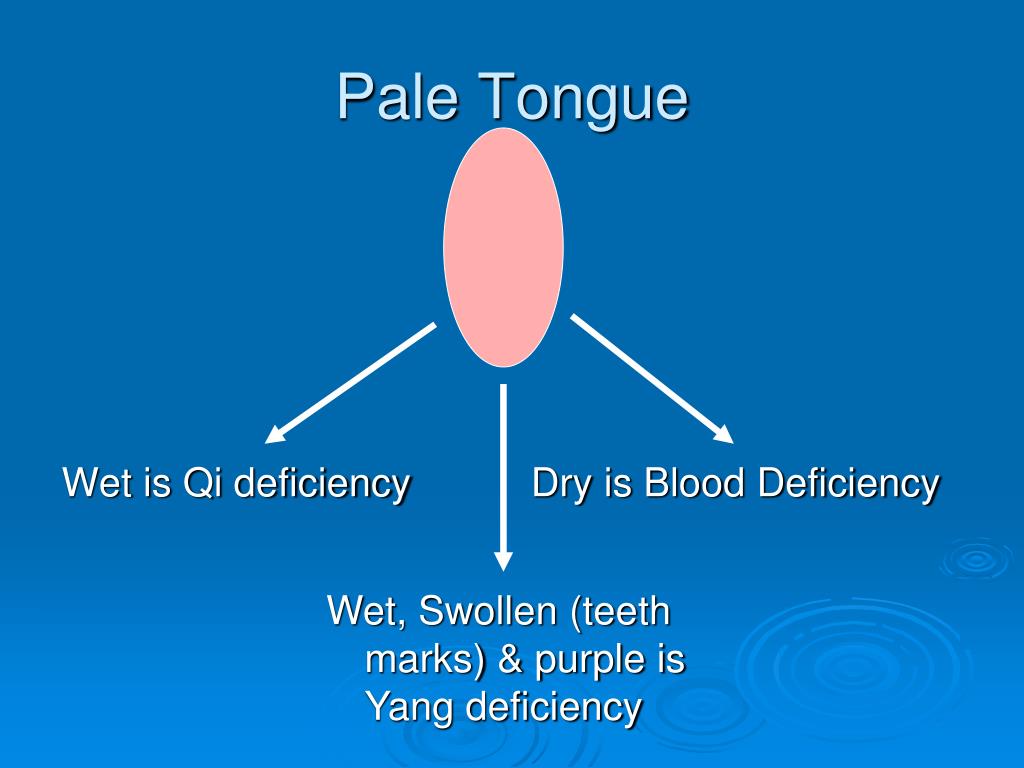 Pale Tongue

Wet is Qi deficiency

Dry is Blood Deficiency

Wet, Swollen (teeth marks) & purple is Yang deficiency